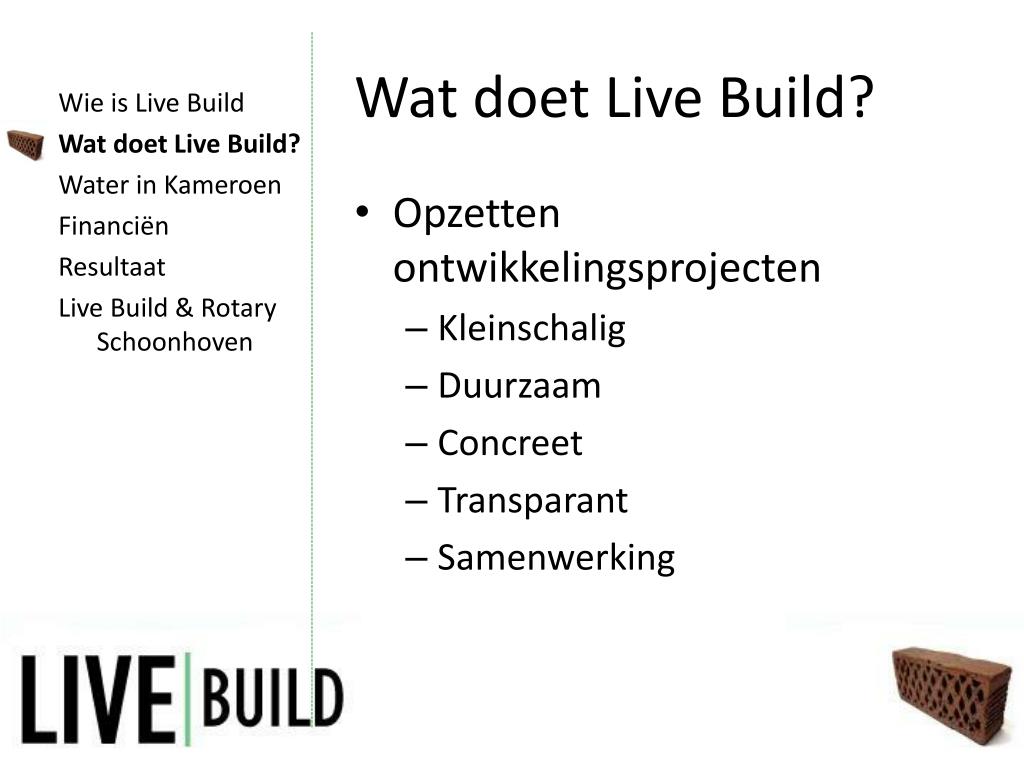 Wie is Live Build
Wat doet Live Build?
Water in Kameroen
Financiën
Resultaat
Live Build & Rotary Schoonhoven

Wat doet Live Build?

• Opzetten ontwikkelingsprojecten
– Kleinschalig
– Duurzaam
– Concreet
– Transparant
– Samenwerking

LIVE BUILD